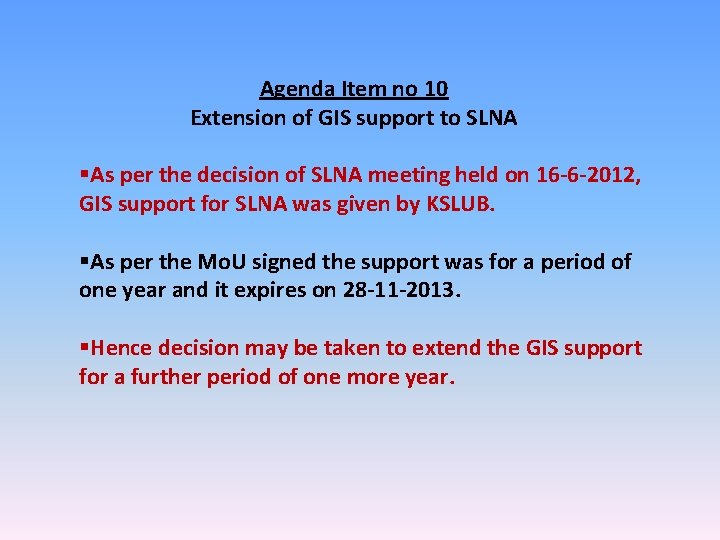 Agenda Item no 10
Extension of GIS support to SLNA

▪As per the decision of SLNA meeting held on 16-6-2012, GIS support for SLNA was given by KSLUB.

▪As per the MoU signed the support was for a period of one year and it expires on 28-11-2013.

▪Hence decision may be taken to extend the GIS support for a further period of one more year.